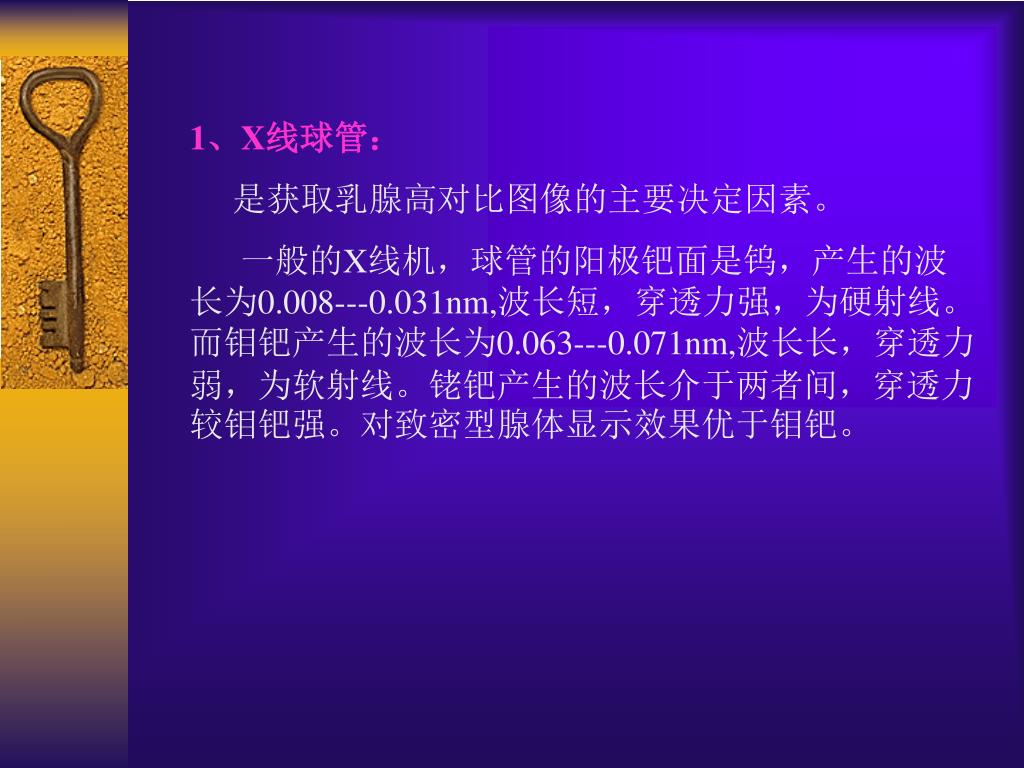 1、X线球管：

是获取乳腺高对比图像的主要决定因素。

一般的X线机，球管的阳极钯面是钨，产生的波长为0.008---0.031nm,波长短，穿透力强，为硬射线。而钼钯产生的波长为0.063---0.071nm,波长长，穿透力弱，为软射线。铑钯产生的波长介于两者间，穿透力较钼钯强。对致密型腺体显示效果优于钼钯。